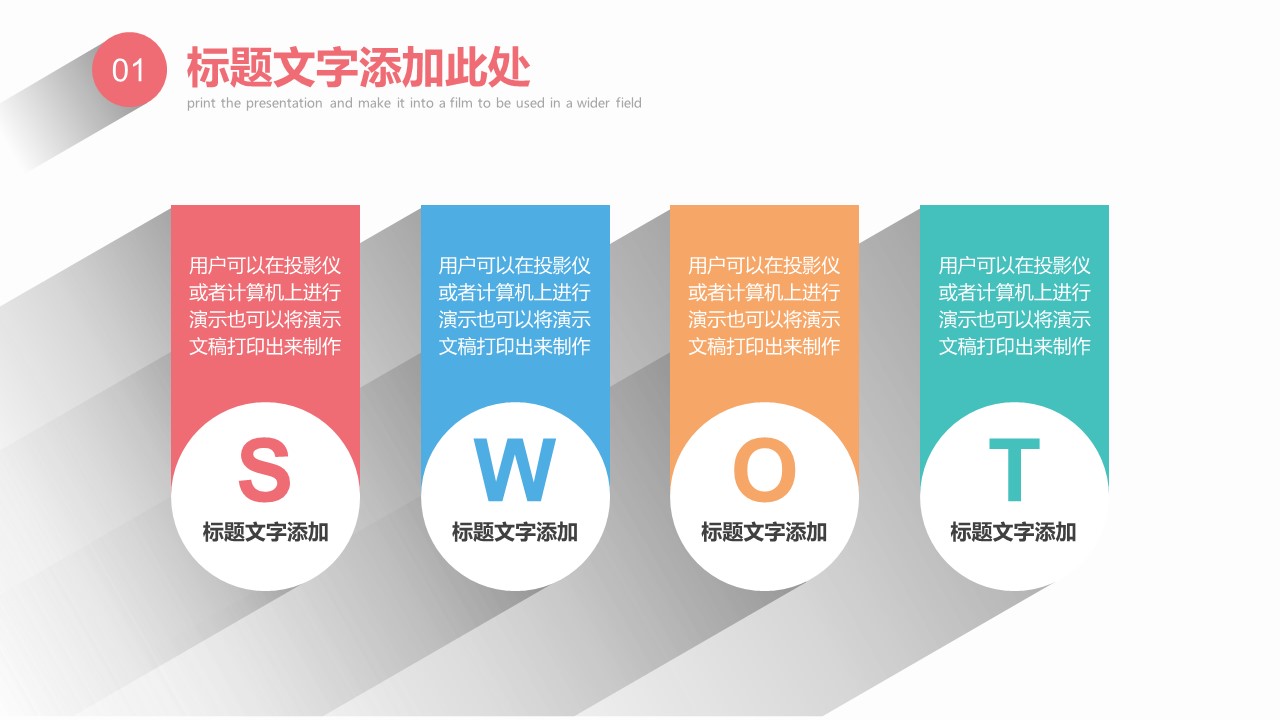 01 标题文字添加此处

print the presentation and make it into a film to be used in a wider field

用户可以在投影仪或者计算机上进行演示也可以将演示文稿打印出来制作

S

标题文字添加

用户可以在投影仪或者计算机上进行演示也可以将演示文稿打印出来制作

W

标题文字添加

用户可以在投影仪或者计算机上进行演示也可以将演示文稿打印出来制作

O

标题文字添加

用户可以在投影仪或者计算机上进行演示也可以将演示文稿打印出来制作

T

标题文字添加